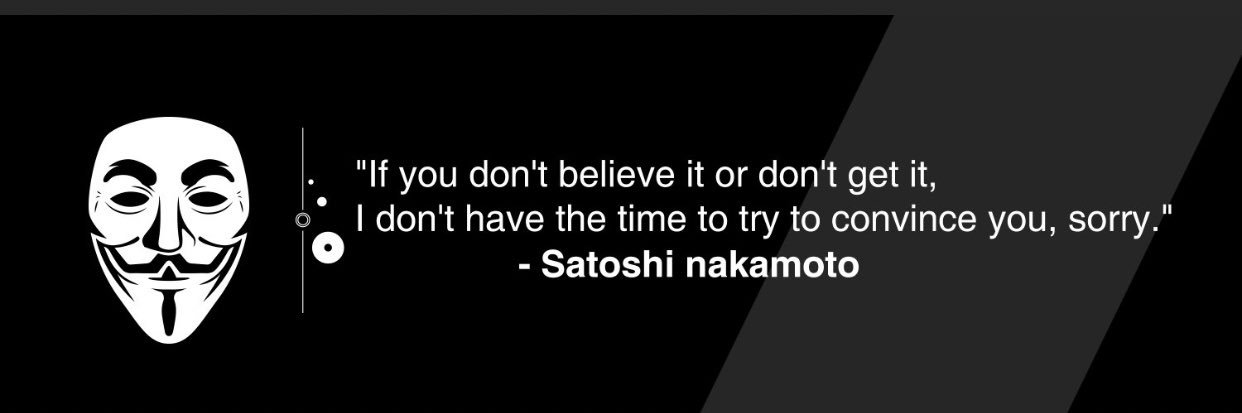 "If you don't believe it or don't get it,
I don't have the time to try to convince you, sorry."
- Satoshi nakamoto